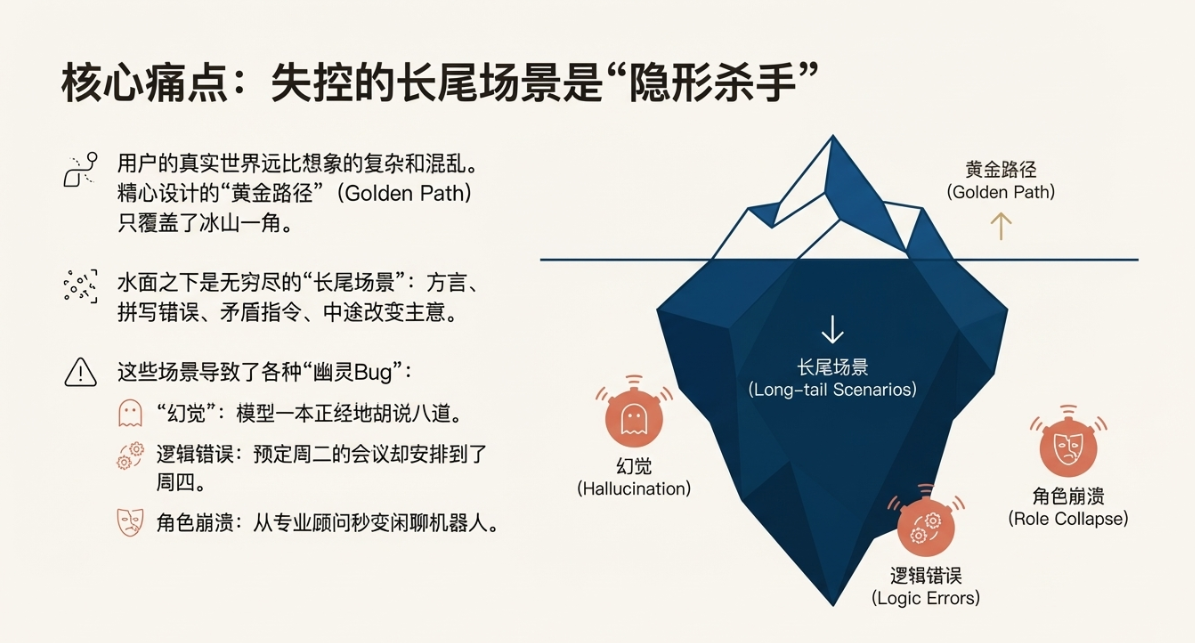 核心痛点：失控的长尾场景是“隐形杀手”

用户的真实世界远比想象的复杂和混乱。精心设计的“黄金路径”（Golden Path）只覆盖了冰山一角。

水面之下是无穷尽的“长尾场景”：方言、拼写错误、矛盾指令、中途改变主意。

这些场景导致了各种“幽灵Bug”：

“幻觉”：模型一本正经地胡说八道。

逻辑错误：预定周二的会议却安排到了周四。

角色崩溃：从专业顾问秒变闲聊机器人。

黄金路径
(Golden Path)

长尾场景
(Long-tail Scenarios)

幻觉
(Hallucination)

角色崩溃
(Role Collapse)

逻辑错误
(Logic Errors)